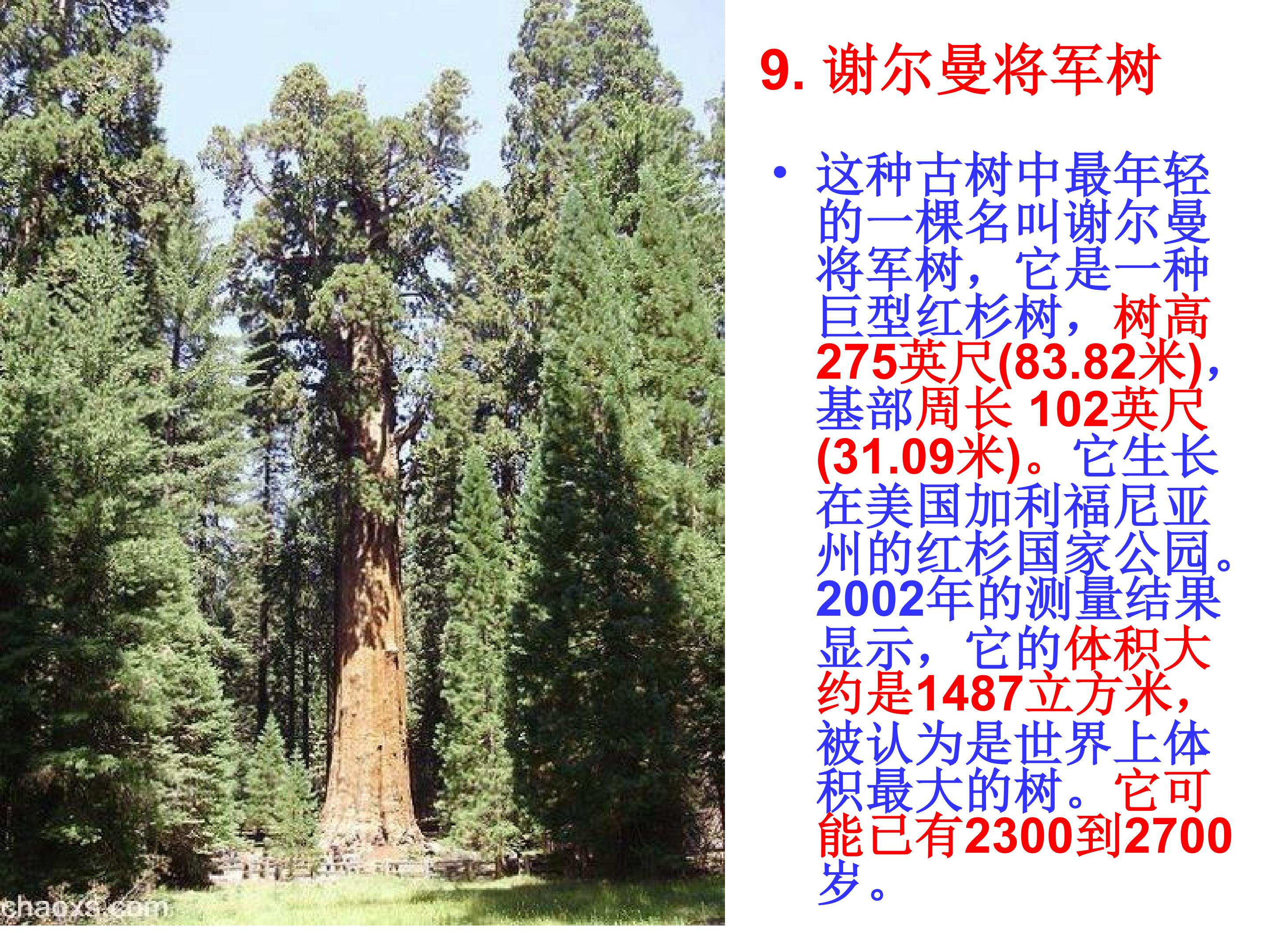 9. 谢尔曼将军树

• 这种古树中最年轻的一棵名叫谢尔曼将军树，它是一种巨型红杉树，树高275英尺(83.82米)，基部周长 102英尺(31.09米)。它生长在美国加利福尼亚州的红杉国家公园。2002年的测量结果显示，它的体积大约是1487立方米，被认为是世界上体积最大的树。它可能已有2300到2700岁。

chaoxs.com